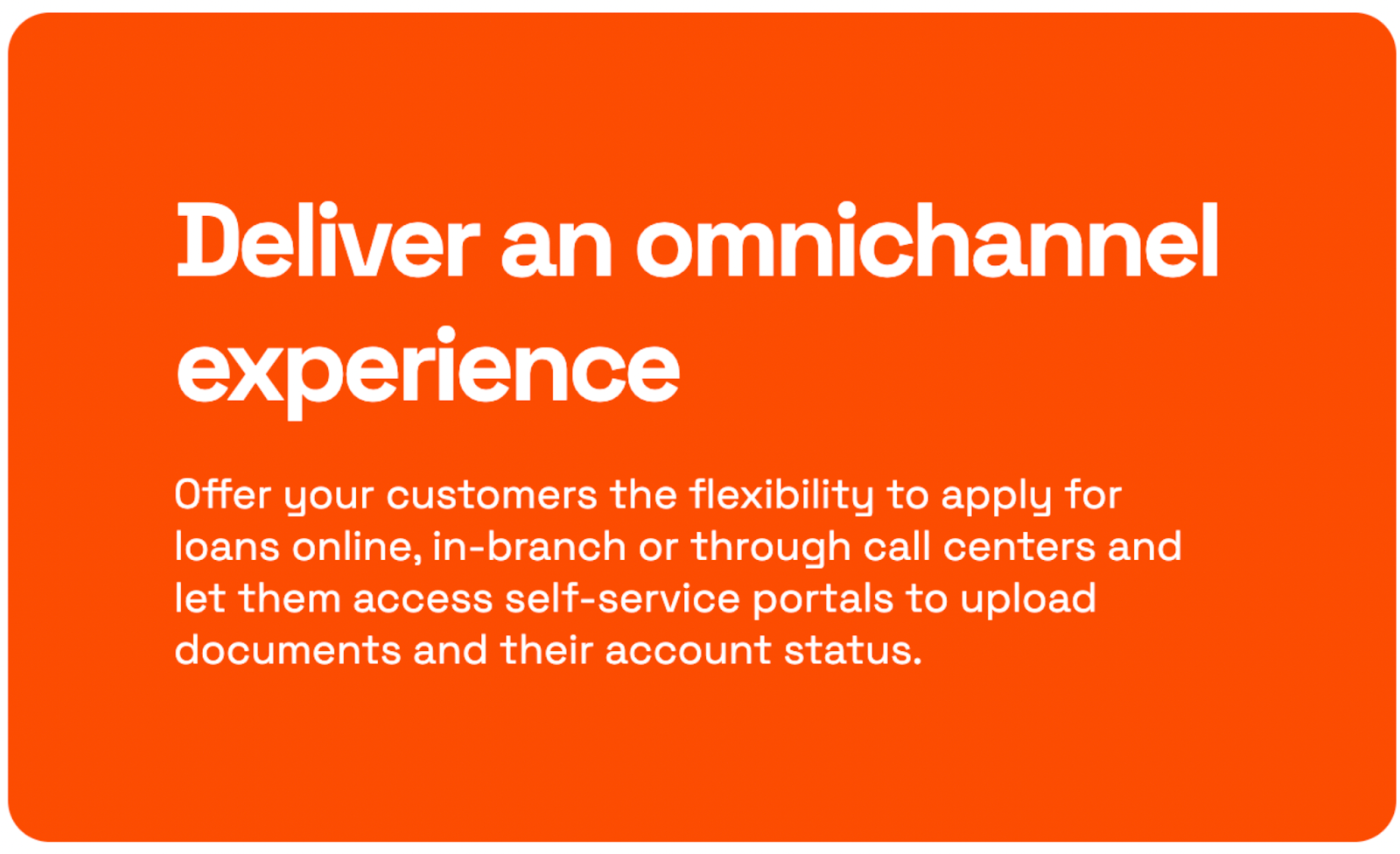 Deliver an omnichannel experience

Offer your customers the flexibility to apply for loans online, in-branch or through call centers and let them access self-service portals to upload documents and their account status.